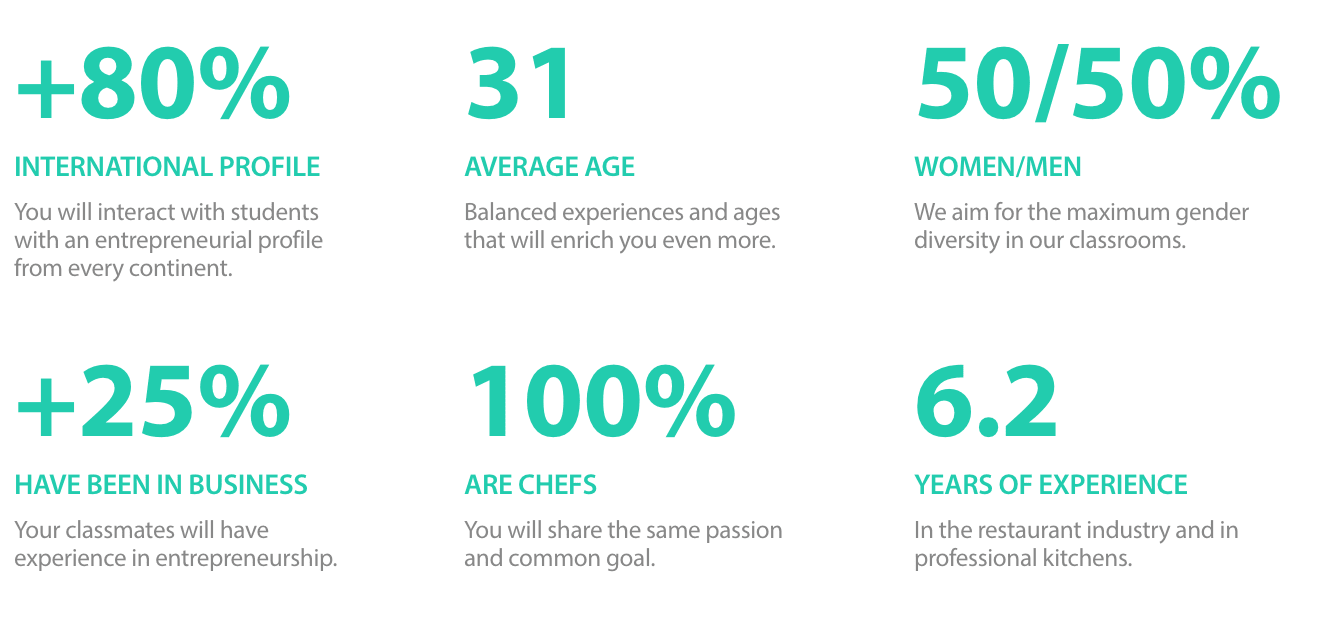 +80%

INTERNATIONAL PROFILE

You will interact with students with an entrepreneurial profile from every continent.

31

AVERAGE AGE

Balanced experiences and ages that will enrich you even more.

50/50%

WOMEN/MEN

We aim for the maximum gender diversity in our classrooms.

+25%

HAVE BEEN IN BUSINESS

Your classmates will have experience in entrepreneurship.

100%

ARE CHEFS

You will share the same passion and common goal.

6.2

YEARS OF EXPERIENCE

In the restaurant industry and in professional kitchens.